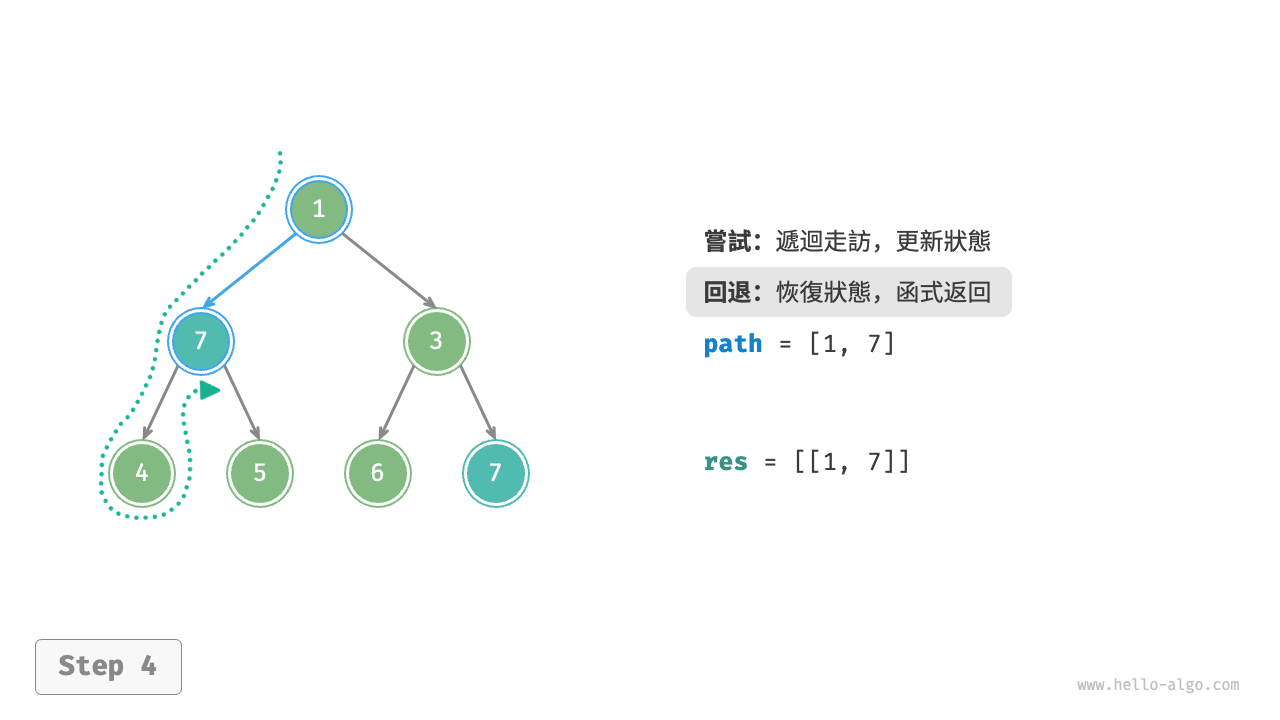 1

7

3

4

5

6

7

嘗試：遞迴走訪，更新狀態

回退：恢復狀態，函式返回

path = [1, 7]

res = [[1, 7]]

Step 4

www.hello-algo.com